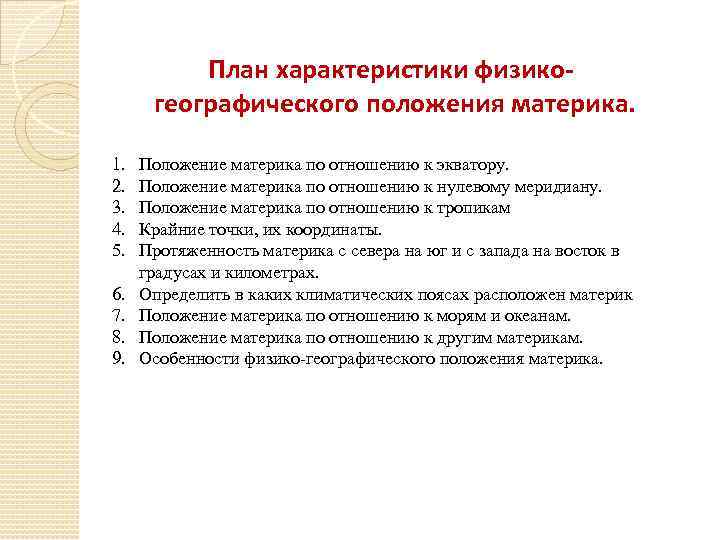 План характеристики физико-географического положения материка.

1. Положение материка по отношению к экватору.
2. Положение материка по отношению к нулевому меридиану.
3. Положение материка по отношению к тропикам
4. Крайние точки, их координаты.
5. Протяженность материка с севера на юг и с запада на восток в градусах и километрах.
6. Определить в каких климатических поясах расположен материк
7. Положение материка по отношению к морям и океанам.
8. Положение материка по отношению к другим материкам.
9. Особенности физико-географического положения материка.